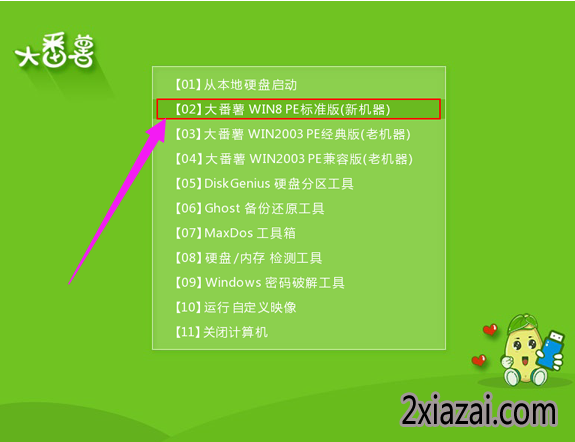 大番薯

【01】从本地硬盘启动
【02】大番薯 WIN8 PE标准版(新机器)
【03】大番薯 WIN2003 PE经典版(老机器)
【04】大番薯 WIN2003 PE兼容版(老机器)
【05】DiskGenius 硬盘分区工具
【06】Ghost 备份还原工具
【07】MaxDos 工具箱
【08】硬盘/内存 检测工具
【09】Windows 密码破解工具
【10】运行 自定义映像
【11】关闭计算机

2xiazai.com